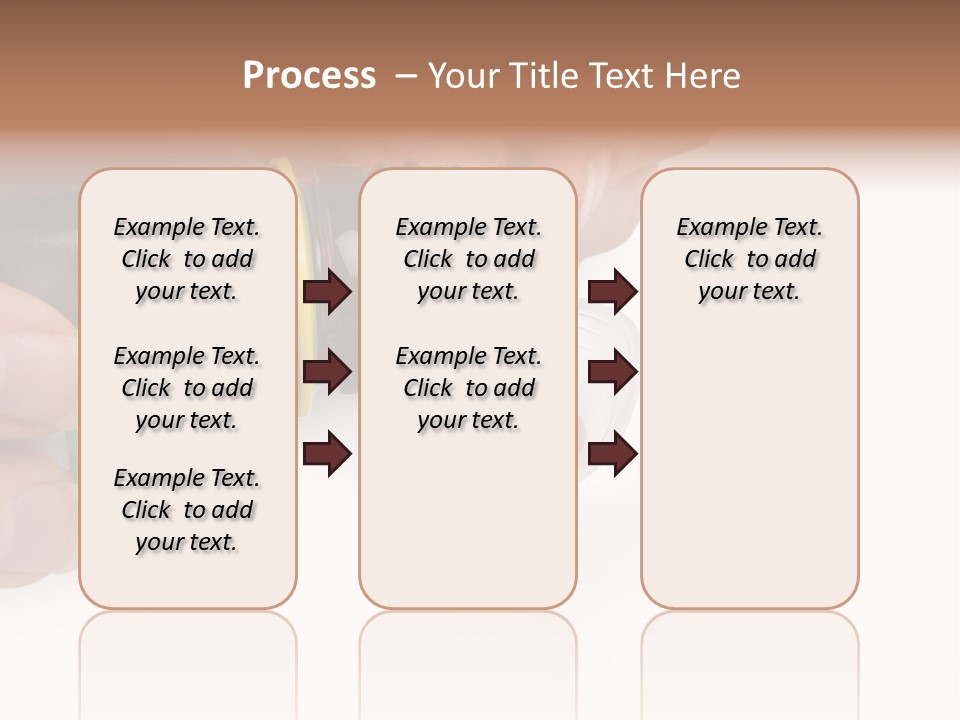 Process – Your Title Text Here

Example Text. Click to add your text.

Example Text. Click to add your text.

Example Text. Click to add your text.

Example Text. Click to add your text.

Example Text. Click to add your text.

Example Text. Click to add your text.